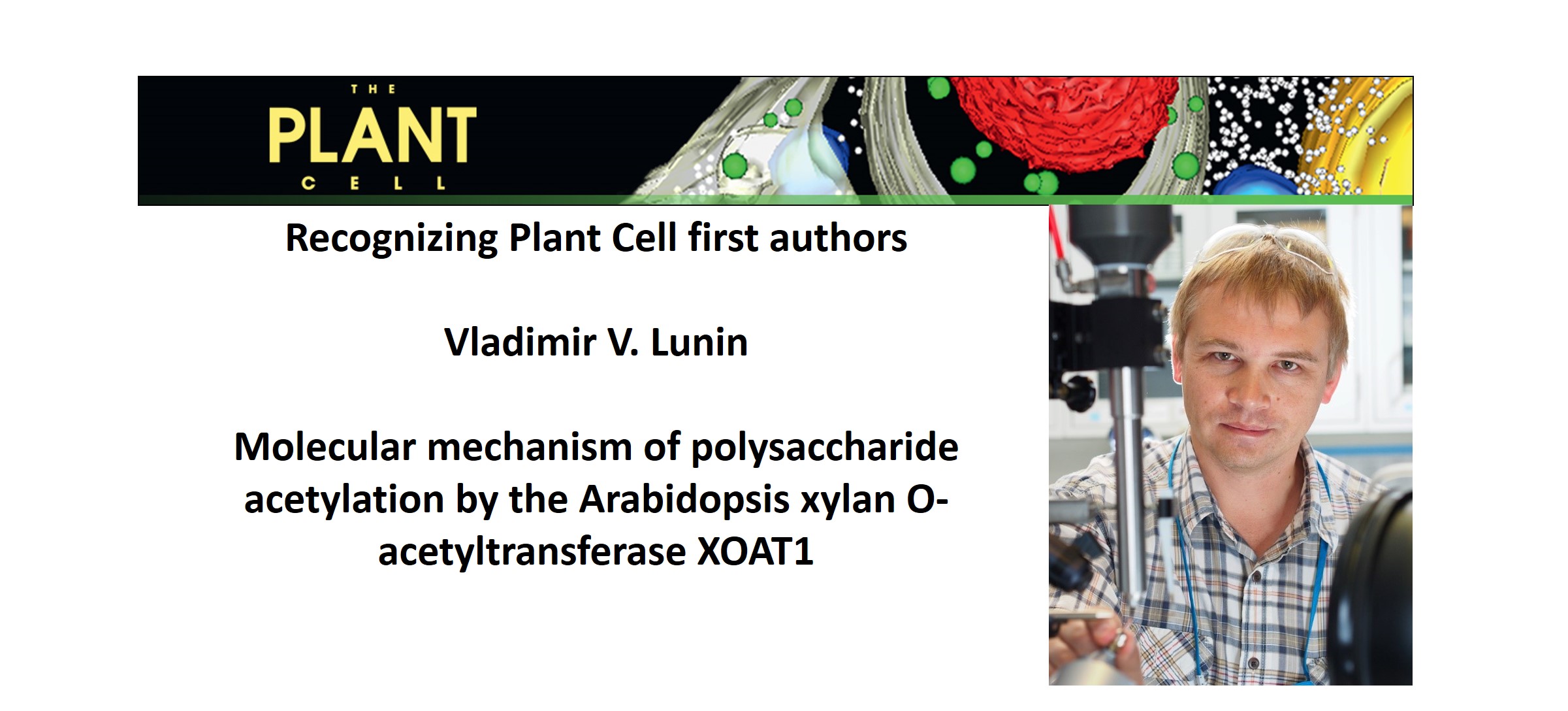 THE
PLANT
CELL

Recognizing Plant Cell first authors

Vladimir V. Lunin

Molecular mechanism of polysaccharide acetylation by the Arabidopsis xylan O-acetyltransferase XOAT1